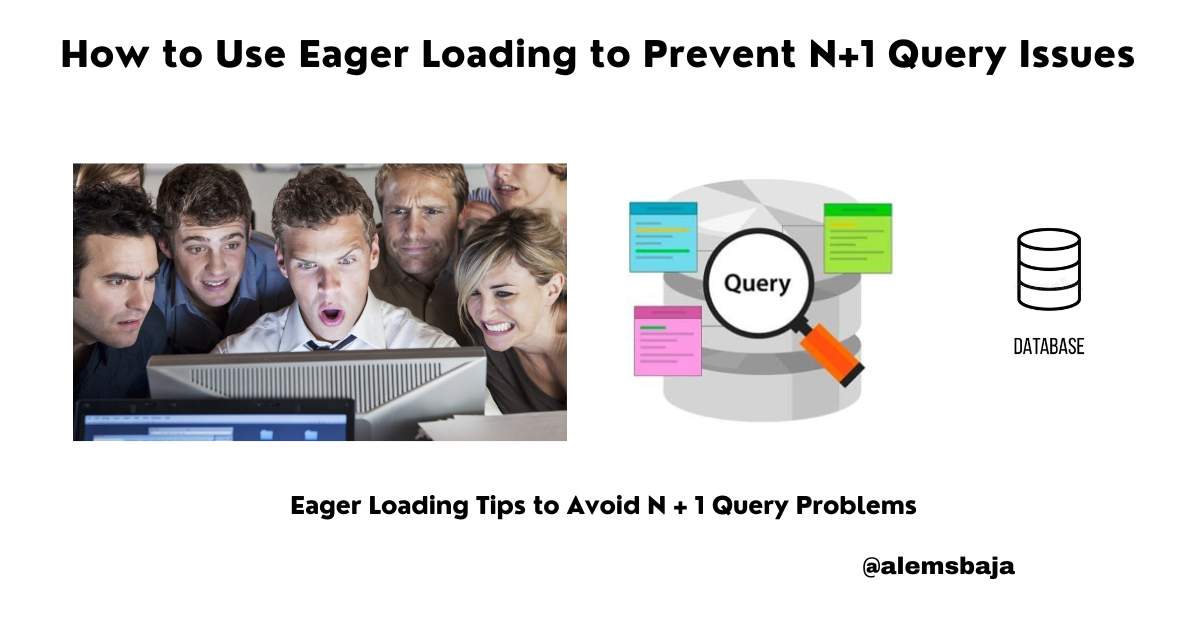 How to Use Eager Loading to Prevent N+1 Query Issues

Query

DATABASE

Eager Loading Tips to Avoid N + 1 Query Problems

@alemsbaja